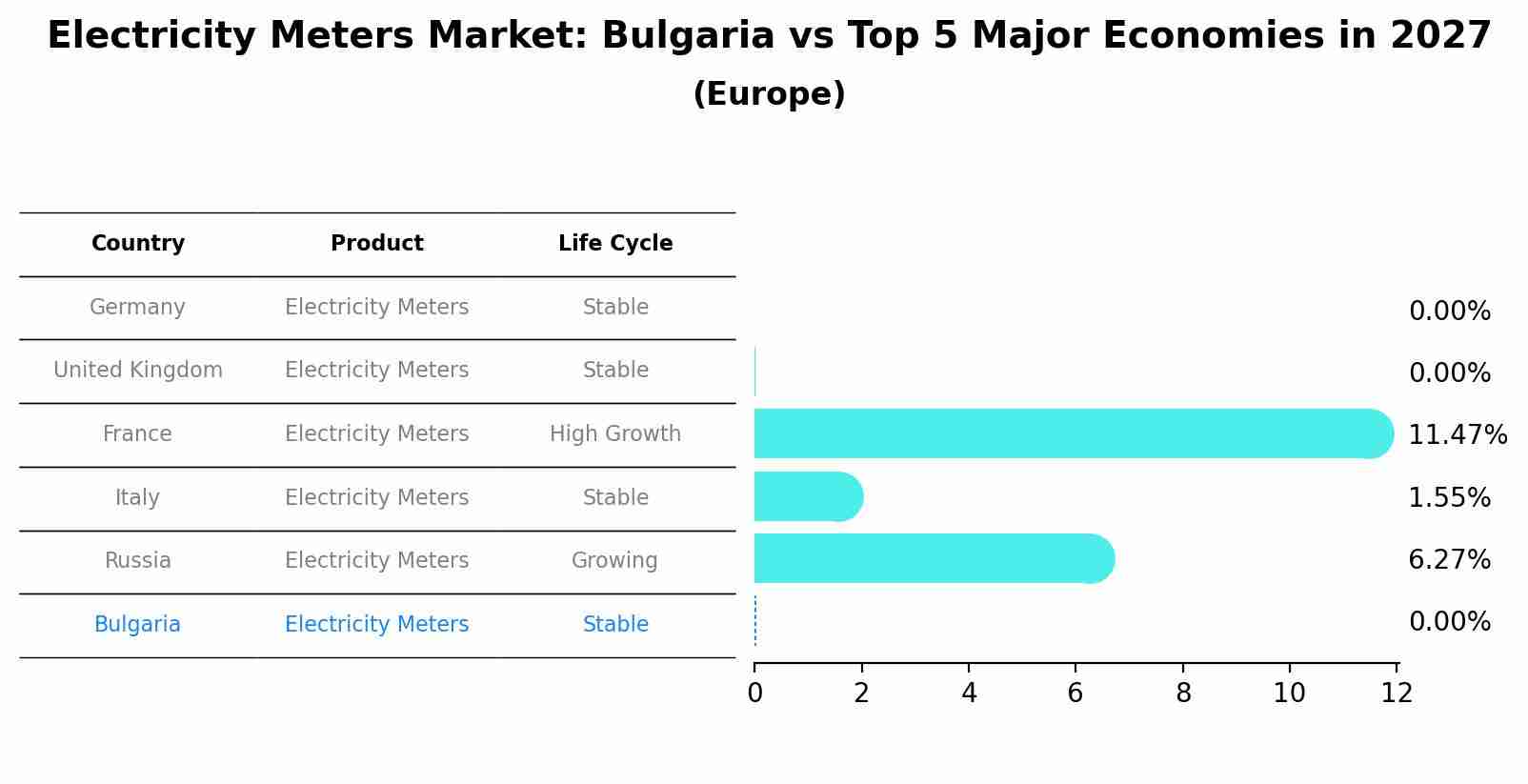 Electricity Meters Market: Bulgaria vs Top 5 Major Economies in 2027
(Europe)

| Country | Product | Life Cycle |
|---|---|---|
| Germany | Electricity Meters | Stable |
| United Kingdom | Electricity Meters | Stable |
| France | Electricity Meters | High Growth |
| Italy | Electricity Meters | Stable |
| Russia | Electricity Meters | Growing |
| Bulgaria | Electricity Meters | Stable |

0.00%
0.00%
11.47%
1.55%
6.27%
0.00%

0 2 4 6 8 10 12